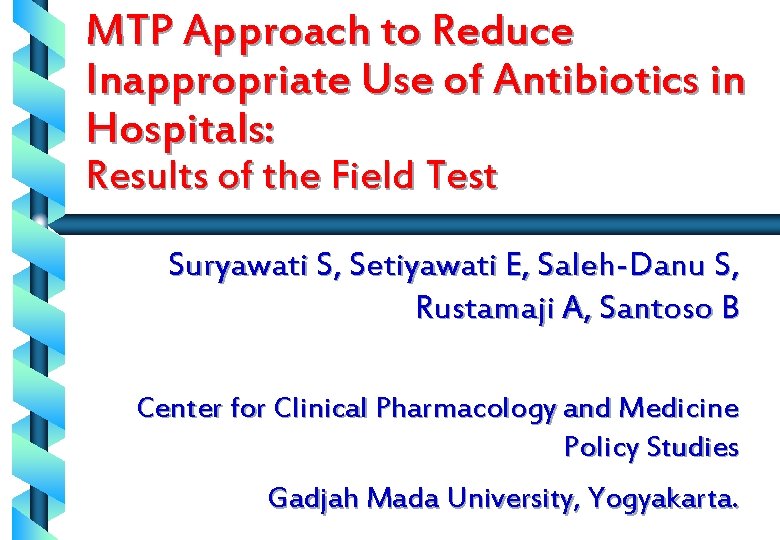 MTP Approach to Reduce Inappropriate Use of Antibiotics in Hospitals:
Results of the Field Test

Suryawati S, Setiyawati E, Saleh-Danu S, Rustamaji A, Santoso B

Center for Clinical Pharmacology and Medicine Policy Studies

Gadjah Mada University, Yogyakarta.